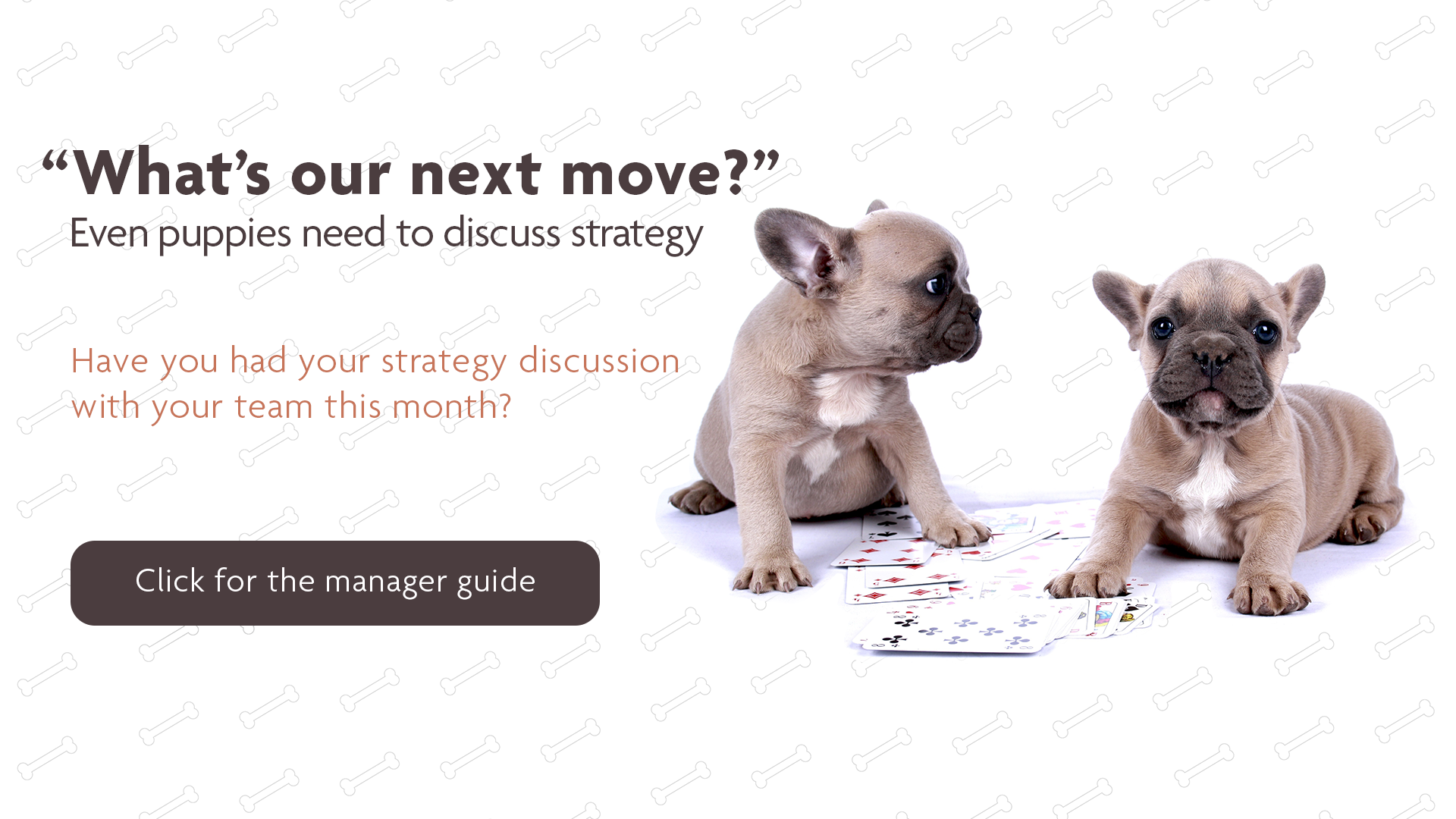 “What’s our next move?”
Even puppies need to discuss strategy

Have you had your strategy discussion with your team this month?

Click for the manager guide